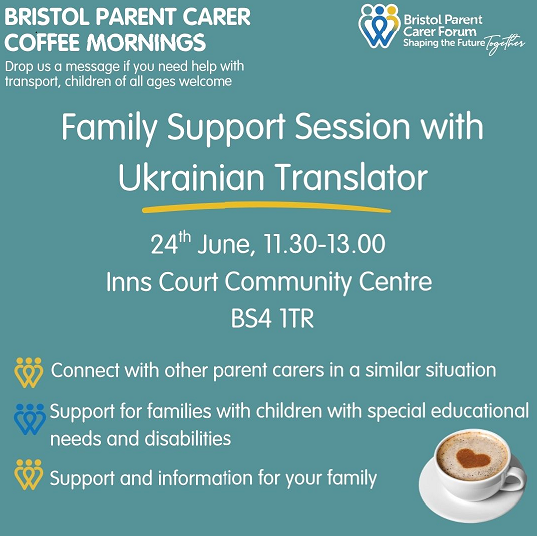 BRISTOL PARENT CARER COFFEE MORNINGS

Drop us a message if you need help with transport, children of all ages welcome

Bristol Parent Carer Forum
Shaping the Future Together

Family Support Session with Ukrainian Translator

24$^{th}$ June, 11.30-13.00
Inns Court Community Centre
BS4 1TR

Connect with other parent carers in a similar situation

Support for families with children with special educational needs and disabilities

Support and information for your family